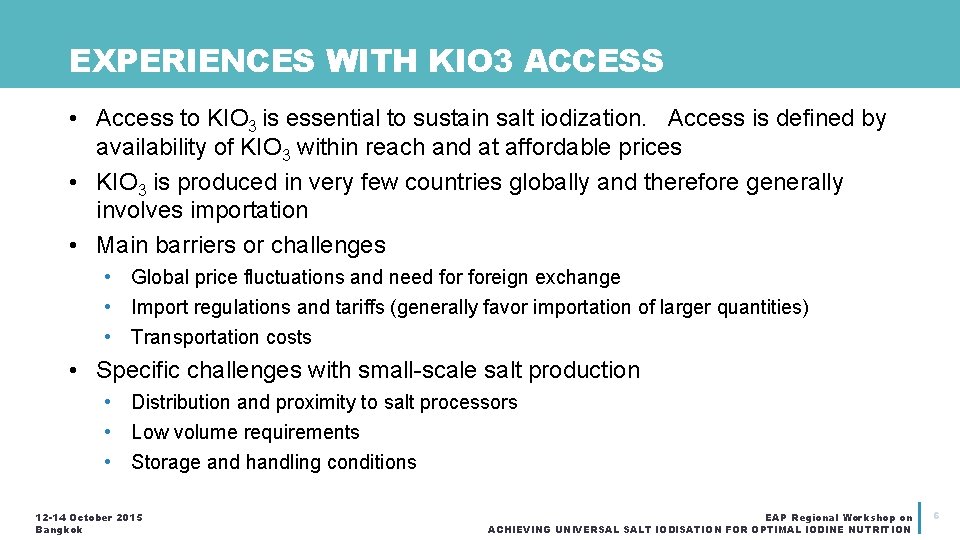 EXPERIENCES WITH KIO3 ACCESS

• Access to $KIO_3$ is essential to sustain salt iodization. Access is defined by availability of $KIO_3$ within reach and at affordable prices

• $KIO_3$ is produced in very few countries globally and therefore generally involves importation

• Main barriers or challenges

• Global price fluctuations and need for foreign exchange

• Import regulations and tariffs (generally favor importation of larger quantities)

• Transportation costs

• Specific challenges with small-scale salt production

• Distribution and proximity to salt processors

• Low volume requirements

• Storage and handling conditions

12-14 October 2015
Bangkok

EAP Regional Workshop on
ACHIEVING UNIVERSAL SALT IODISATION FOR OPTIMAL IODINE NUTRITION

6